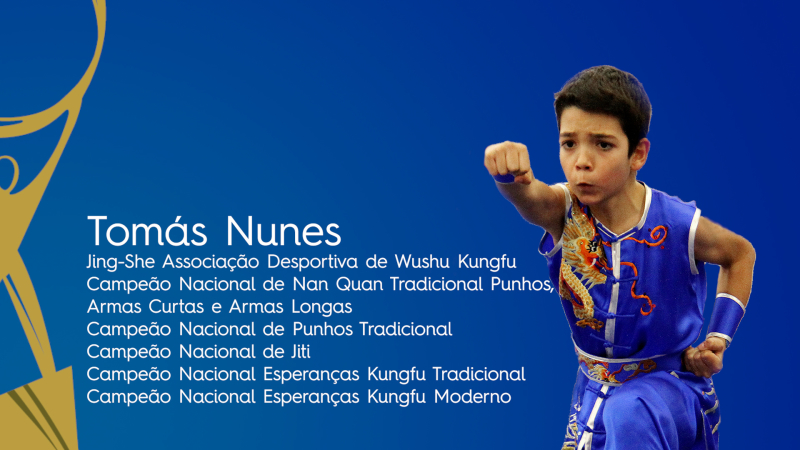 Tomás Nunes

Jing-She Associação Desportiva de Wushu Kungfu
Campeão Nacional de Nan Quan Tradicional Punhos, Armas Curtas e Armas Longas
Campeão Nacional de Punhos Tradicional
Campeão Nacional de Jiti
Campeão Nacional Esperanças Kungfu Tradicional
Campeão Nacional Esperanças Kungfu Moderno